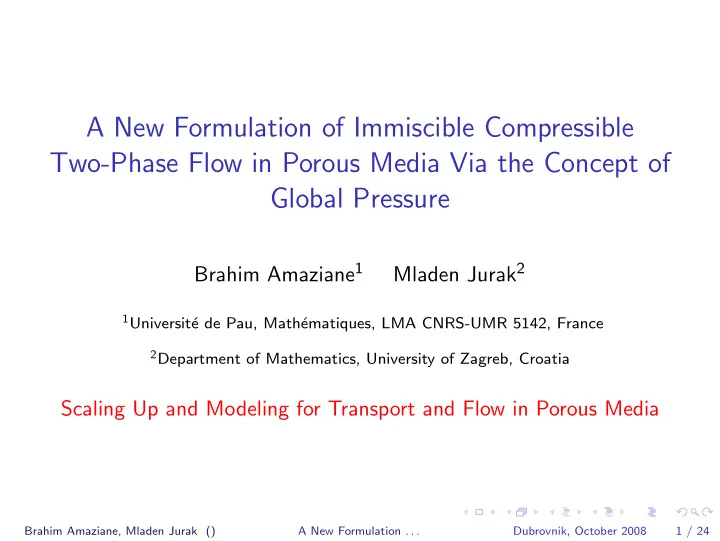 A New Formulation of Immiscible Compressible Two-Phase Flow in Porous Media Via the Concept of Global Pressure

Brahim Amaziane$^1$ Mladen Jurak$^2$

$^1$Université de Pau, Mathématiques, LMA CNRS-UMR 5142, France

$^2$Department of Mathematics, University of Zagreb, Croatia

Scaling Up and Modeling for Transport and Flow in Porous Media

Brahim Amaziane, Mladen Jurak () A New Formulation . . . Dubrovnik, October 2008 1 / 24